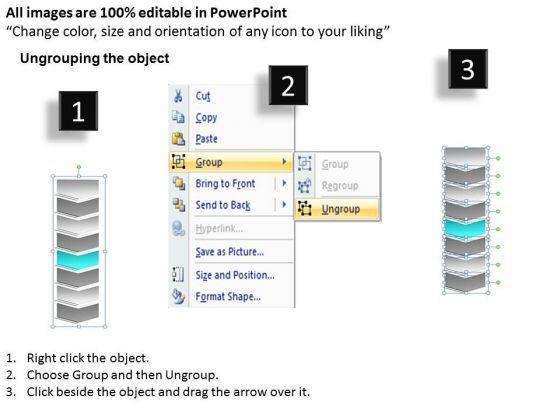 All images are 100% editable in PowerPoint
“Change color, size and orientation of any icon to your liking”

Ungrouping the object

1

2

3

Cut
Copy
Paste
Group
Bring to Front
Send to Back
Hyperlink...
Save as Picture...
Size and Position...
Format Shape...

Group
Regroup
Ungroup

1. Right click the object.
2. Choose Group and then Ungroup.
3. Click beside the object and drag the arrow over it.